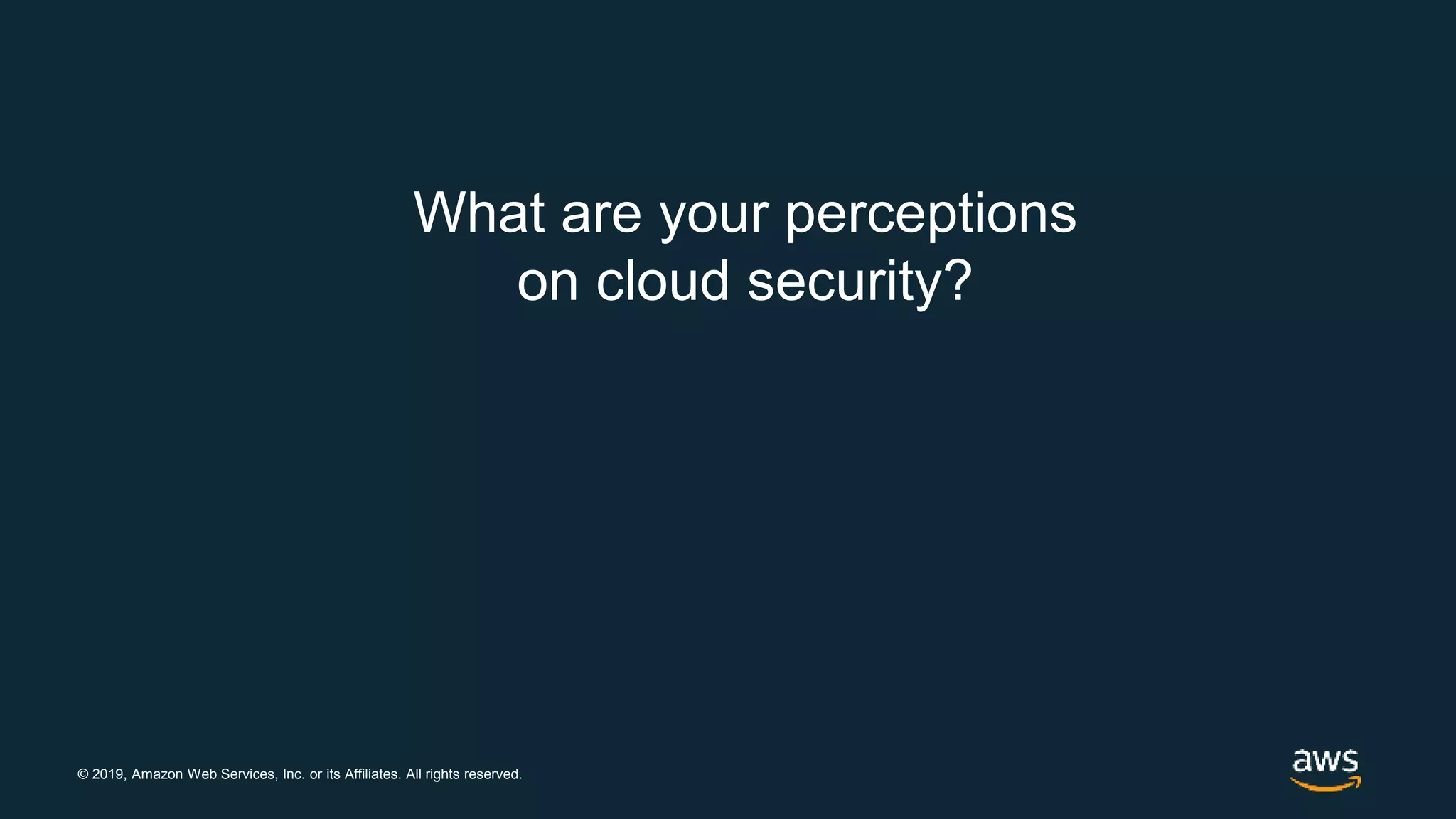 What are your perceptions on cloud security?

© 2019, Amazon Web Services, Inc. or its Affiliates. All rights reserved.

aws